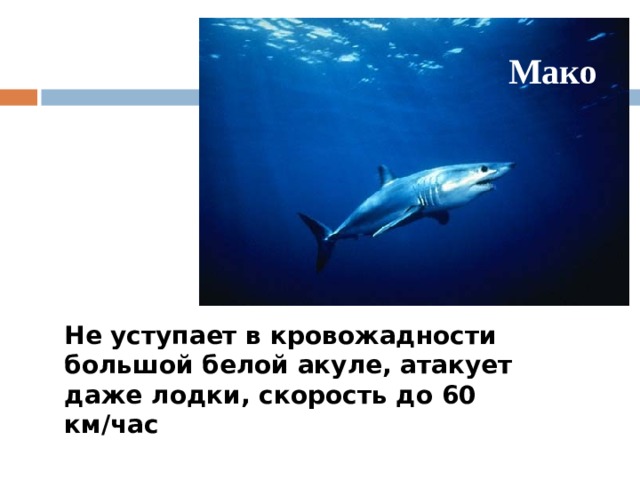 Мако

Не уступает в кровожадности большой белой акуле, атакует даже лодки, скорость до 60 км/час